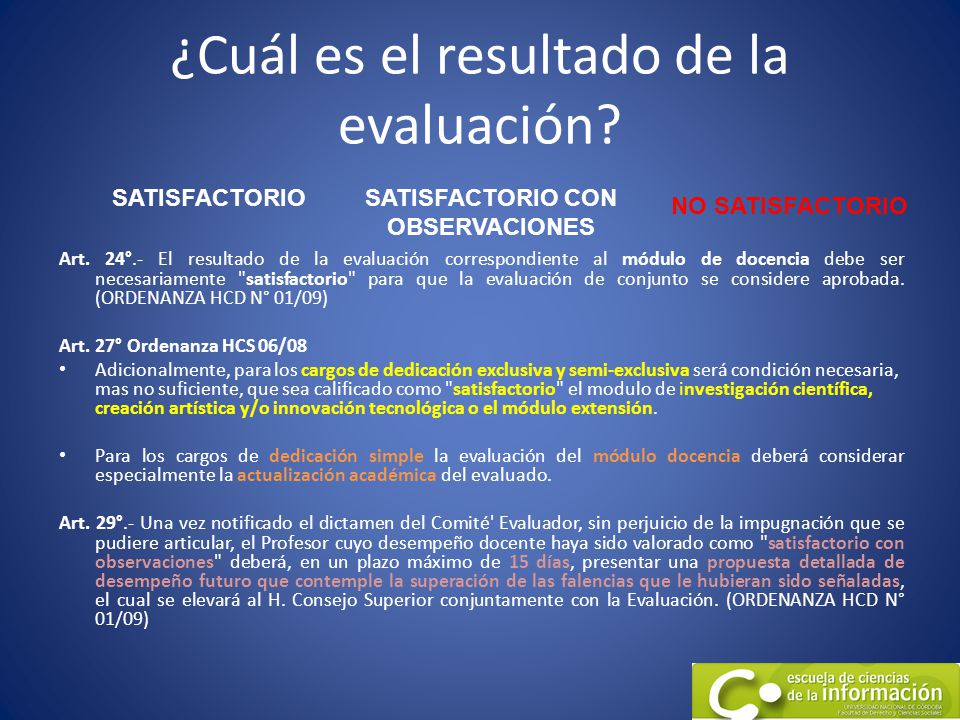 ¿Cuál es el resultado de la evaluación?

SATISFACTORIO

SATISFACTORIO CON OBSERVACIONES

NO SATISFACTORIO

Art. 24°.- El resultado de la evaluación correspondiente al módulo de docencia debe ser necesariamente "satisfactorio" para que la evaluación de conjunto se considere aprobada. (ORDENANZA HCD N° 01/09)

Art. 27° Ordenanza HCS 06/08

• Adicionalmente, para los cargos de dedicación exclusiva y semi-exclusiva será condición necesaria, mas no suficiente, que sea calificado como "satisfactorio" el modulo de investigación científica, creación artística y/o innovación tecnológica o el módulo extensión.

• Para los cargos de dedicación simple la evaluación del módulo docencia deberá considerar especialmente la actualización académica del evaluado.

Art. 29°.- Una vez notificado el dictamen del Comité' Evaluador, sin perjuicio de la impugnación que se pudiere articular, el Profesor cuyo desempeño docente haya sido valorado como "satisfactorio con observaciones" deberá, en un plazo máximo de 15 días, presentar una propuesta detallada de desempeño futuro que contemple la superación de las falencias que le hubieran sido señaladas, el cual se elevará al H. Consejo Superior conjuntamente con la Evaluación. (ORDENANZA HCD N° 01/09)

escuela de ciencias de la información
UNIVERSIDAD NACIONAL DE CÓRDOBA
Facultad de Derecho y Ciencias Sociales